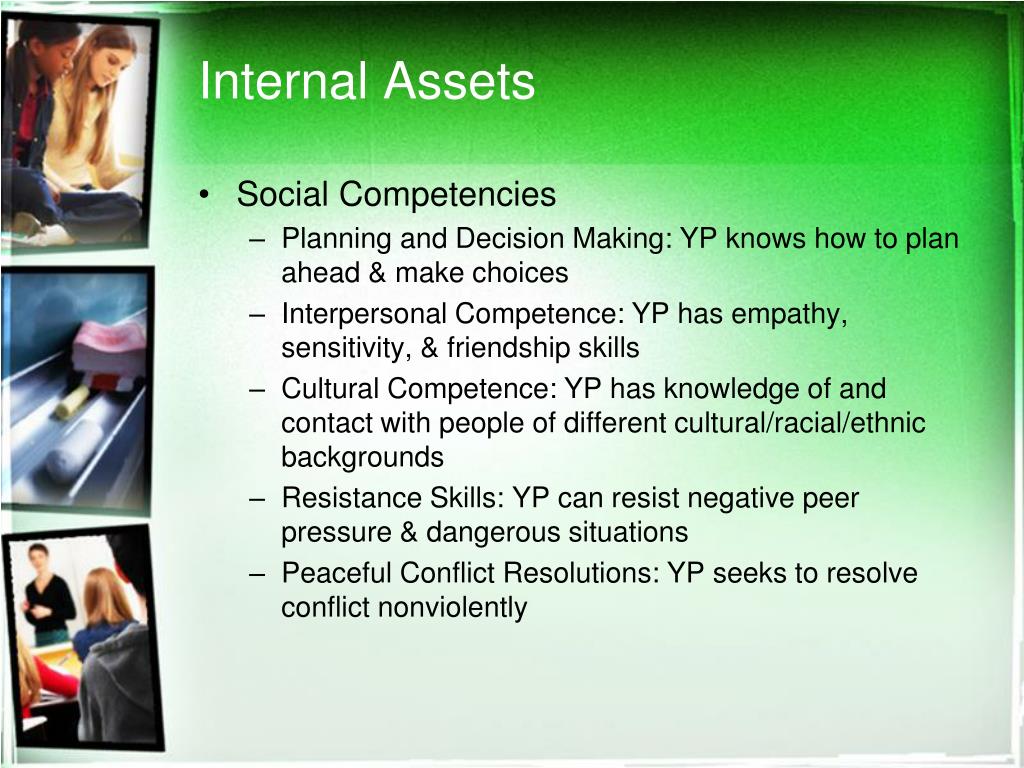 Internal Assets

• Social Competencies
– Planning and Decision Making: YP knows how to plan ahead & make choices
– Interpersonal Competence: YP has empathy, sensitivity, & friendship skills
– Cultural Competence: YP has knowledge of and contact with people of different cultural/racial/ethnic backgrounds
– Resistance Skills: YP can resist negative peer pressure & dangerous situations
– Peaceful Conflict Resolutions: YP seeks to resolve conflict nonviolently